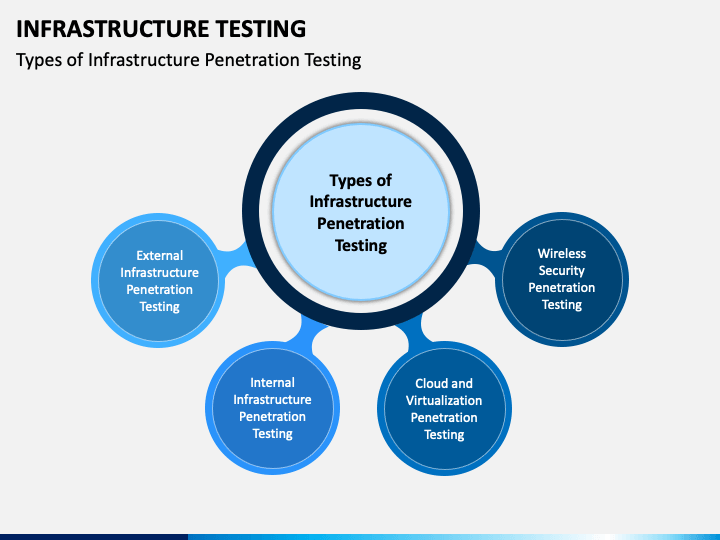 INFRASTRUCTURE TESTING

Types of Infrastructure Penetration Testing

Types of Infrastructure Penetration Testing

External Infrastructure Penetration Testing

Internal Infrastructure Penetration Testing

Cloud and Virtualization Penetration Testing

Wireless Security Penetration Testing